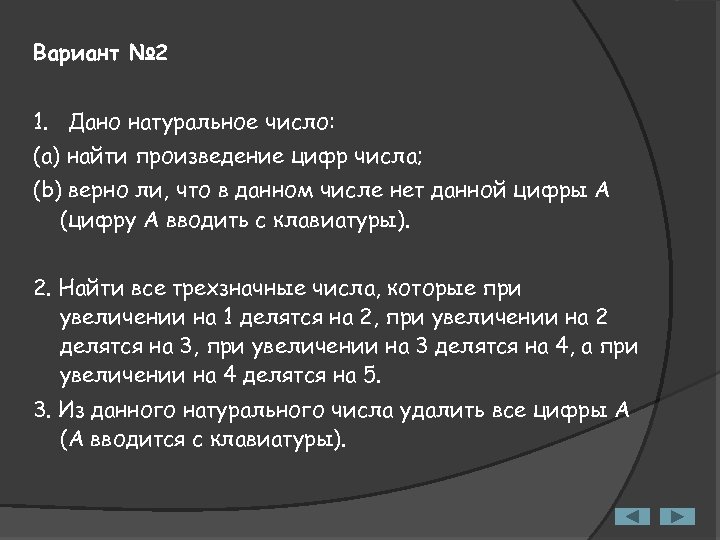 Вариант №2

1. Дано натуральное число:
(a) найти произведение цифр числа;
(b) верно ли, что в данном числе нет данной цифры А (цифру А вводить с клавиатуры).

2. Найти все трехзначные числа, которые при увеличении на 1 делятся на 2, при увеличении на 2 делятся на 3, при увеличении на 3 делятся на 4, а при увеличении на 4 делятся на 5.
3. Из данного натурального числа удалить все цифры А (А вводится с клавиатуры).